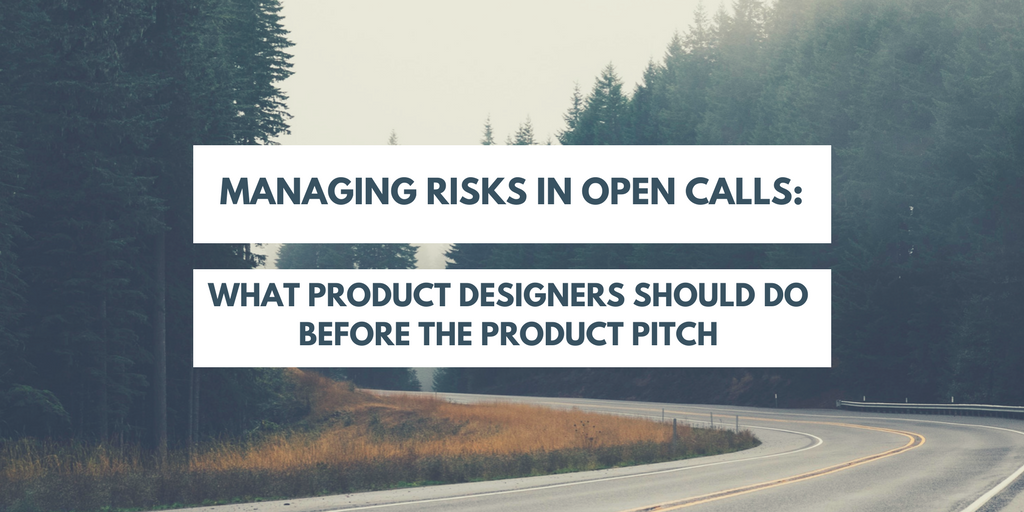 MANAGING RISKS IN OPEN CALLS:

WHAT PRODUCT DESIGNERS SHOULD DO BEFORE THE PRODUCT PITCH